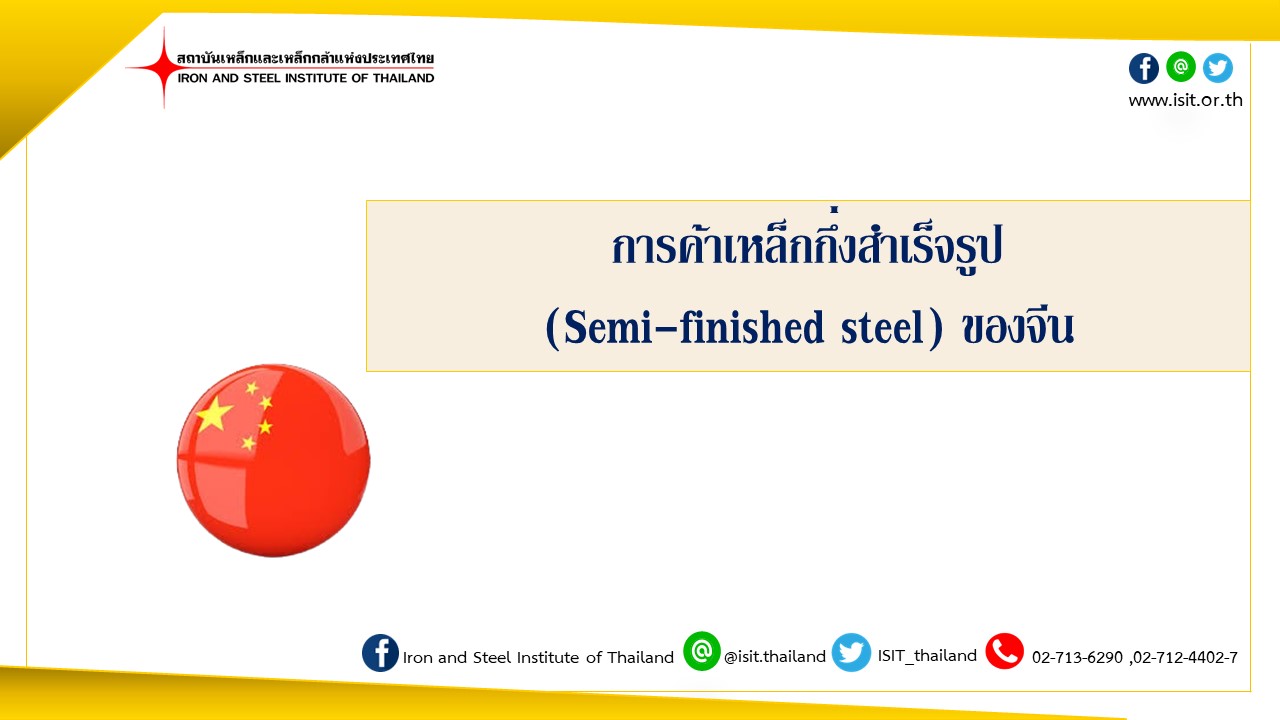 สถาบันเหล็กและเหล็กกล้าแห่งประเทศไทย
IRON AND STEEL INSTITUTE OF THAILAND

www.isit.or.th

การค้าเหล็กกึ่งสำเร็จรูป
(Semi-finished steel) ของจีน

Iron and Steel Institute of Thailand @isit.thailand ISIT_thailand 02-713-6290 ,02-712-4402-7